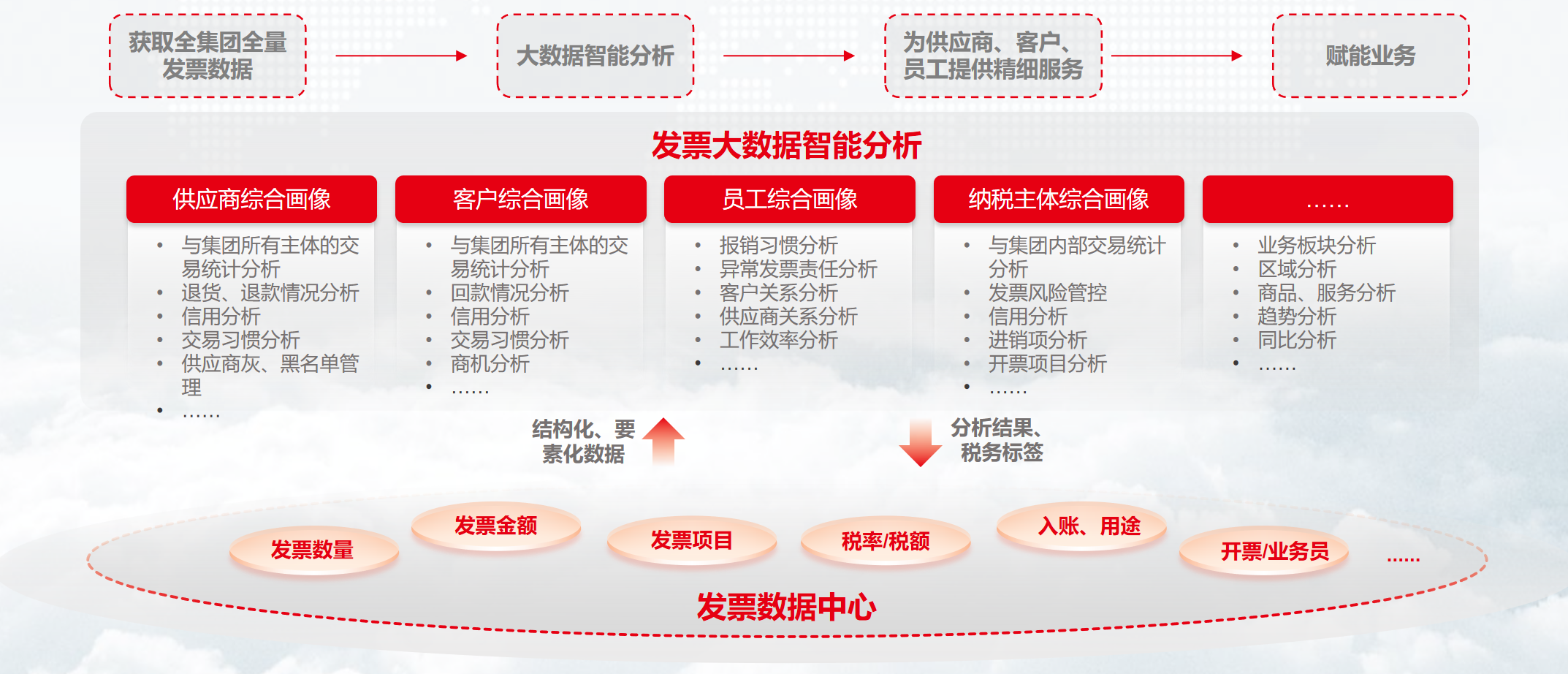 获取全集团全量发票数据

大数据智能分析

为供应商、客户、员工提供精细服务

赋能业务

发票大数据智能分析

供应商综合画像
- 与集团所有主体的交易统计分析
- 退货、退款情况分析
- 信用分析
- 交易习惯分析
- 供应商灰、黑名单管理
- ……

客户综合画像
- 与集团所有主体的交易统计分析
- 回款情况分析
- 信用分析
- 交易习惯分析
- 商机分析
- ……

员工综合画像
- 报销习惯分析
- 异常发票责任分析
- 客户关系分析
- 供应商关系分析
- 工作效率分析
- ……

纳税主体综合画像
- 与集团内部交易统计分析
- 发票风险管控
- 信用分析
- 进销项分析
- 开票项目分析
- ……

……
- 业务板块分析
- 区域分析
- 商品、服务分析
- 趋势分析
- 同比分析
- ……

结构化、要素化数据

分析结果、税务标签

发票数量
发票金额
发票项目
税率/税额
入账、用途
开票/业务员
……

发票数据中心